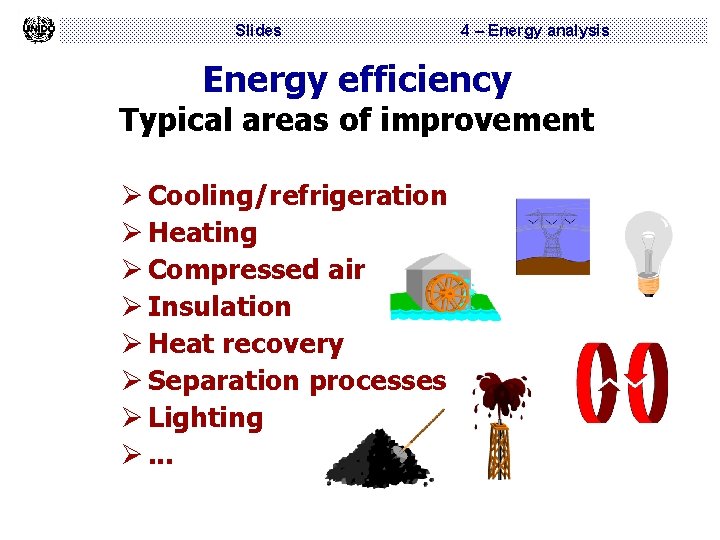 UNIDO

Slides

4 – Energy analysis

Energy efficiency
Typical areas of improvement

➢ Cooling/refrigeration
➢ Heating
➢ Compressed air
➢ Insulation
➢ Heat recovery
➢ Separation processes
➢ Lighting
➢ ...